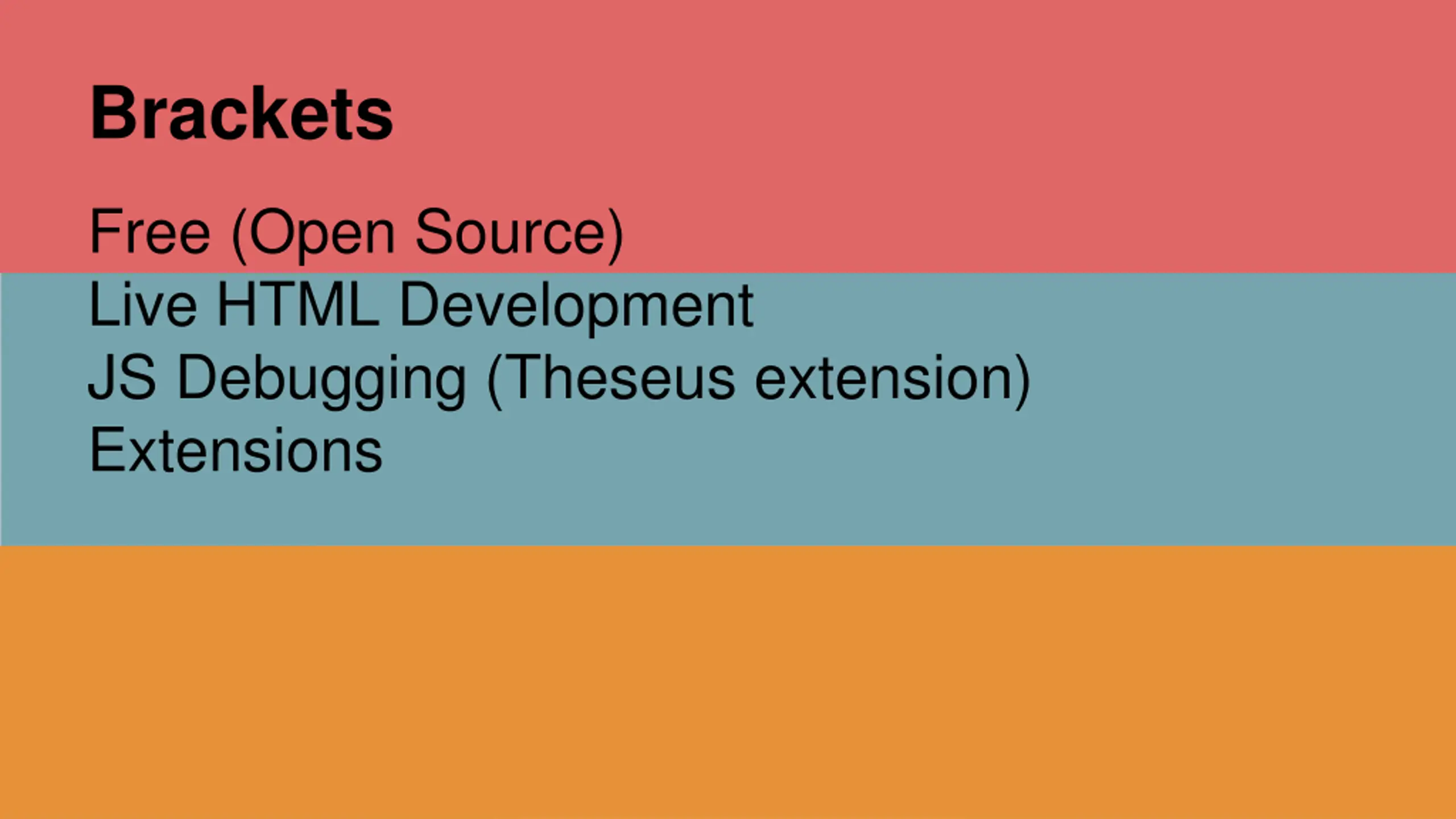 Brackets

Free (Open Source)
Live HTML Development
JS Debugging (Theseus extension)
Extensions